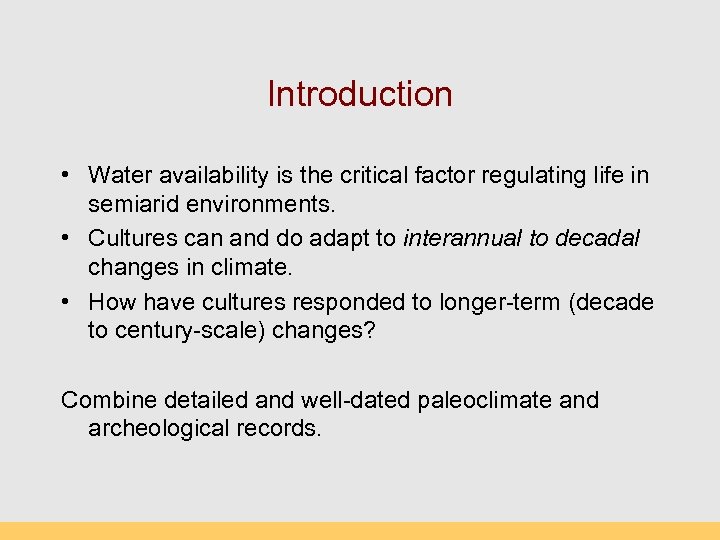 Introduction

• Water availability is the critical factor regulating life in semiarid environments.
• Cultures can and do adapt to interannual to decadal changes in climate.
• How have cultures responded to longer-term (decade to century-scale) changes?

Combine detailed and well-dated paleoclimate and archeological records.